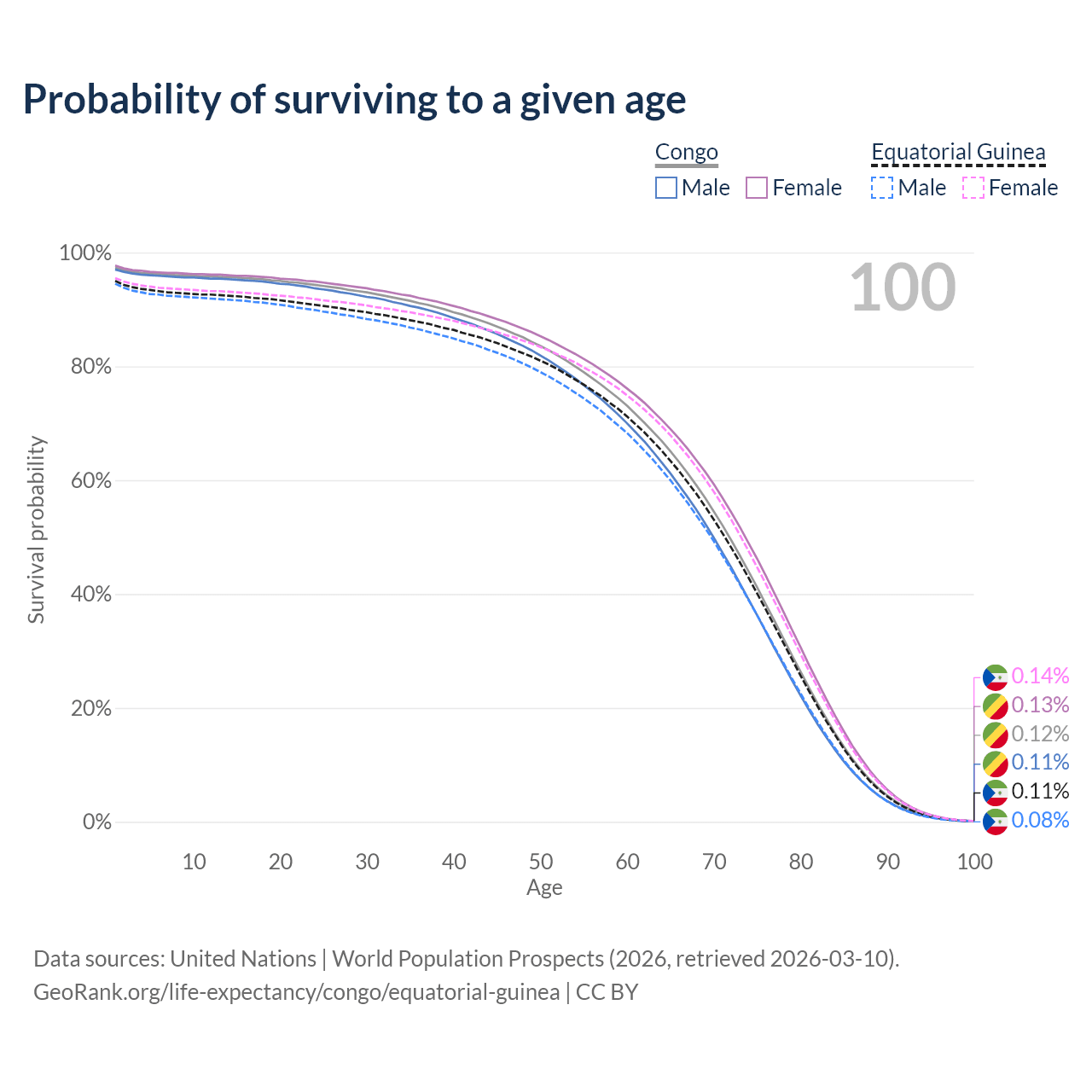 Probability of surviving to a given age

Congo
Male Female

Equatorial Guinea
Male Female

100

Survival probability

100%
80%
60%
40%
20%
0%

0.14%
0.13%
0.12%
0.11%
0.11%
0.08%

10 20 30 40 50 60 70 80 90 100
Age

Data sources: United Nations | World Population Prospects (2026, retrieved 2026-03-10).
GeoRank.org/life-expectancy/congo/equatorial-guinea | CC BY